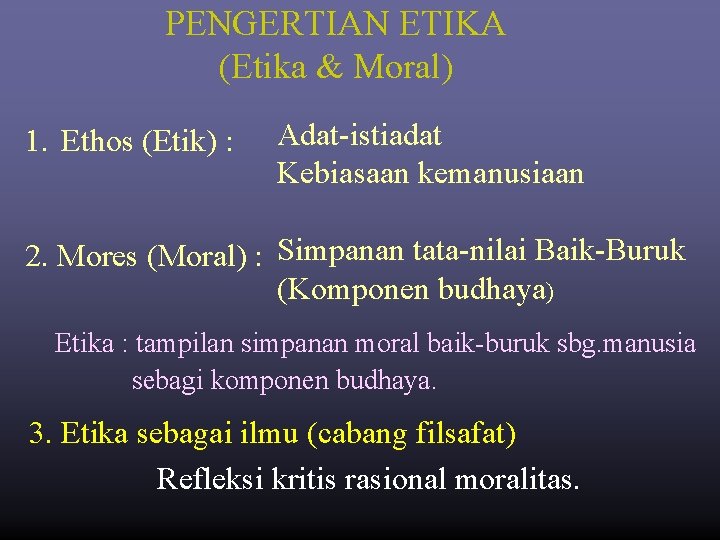 PENGERTIAN ETIKA
(Etika & Moral)

1. Ethos (Etik) : Adat-istiadat
Kebiasaan kemanusiaan

2. Mores (Moral) : Simpanan tata-nilai Baik-Buruk
(Komponen budhaya)

Etika : tampilan simpanan moral baik-buruk sbg.manusia sebagi komponen budhaya.

3. Etika sebagai ilmu (cabang filsafat)
Refleksi kritis rasional moralitas.